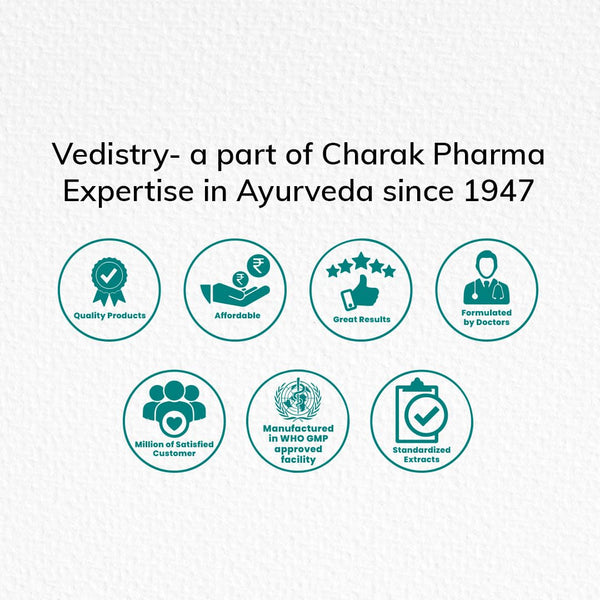 Vedistry- a part of Charak Pharma
Expertise in Ayurveda since 1947

₹ ₹

Quality Products

Affordable

Great Results

Formulated by Doctors

Million of Satisfied Customer

Manufactured in WHO GMP approved facility

Standardized Extracts